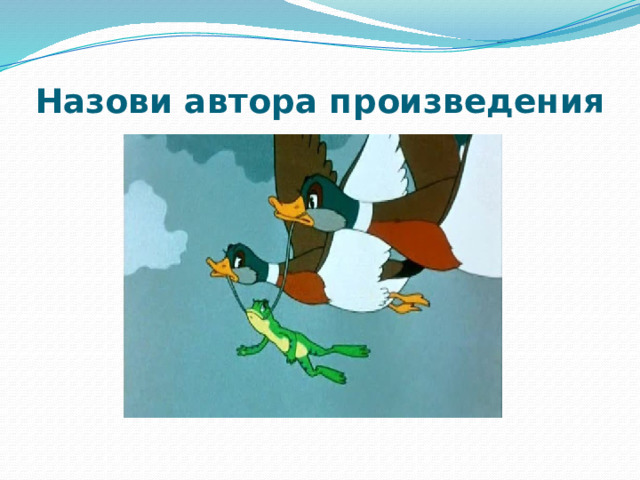 Назови автора произведения